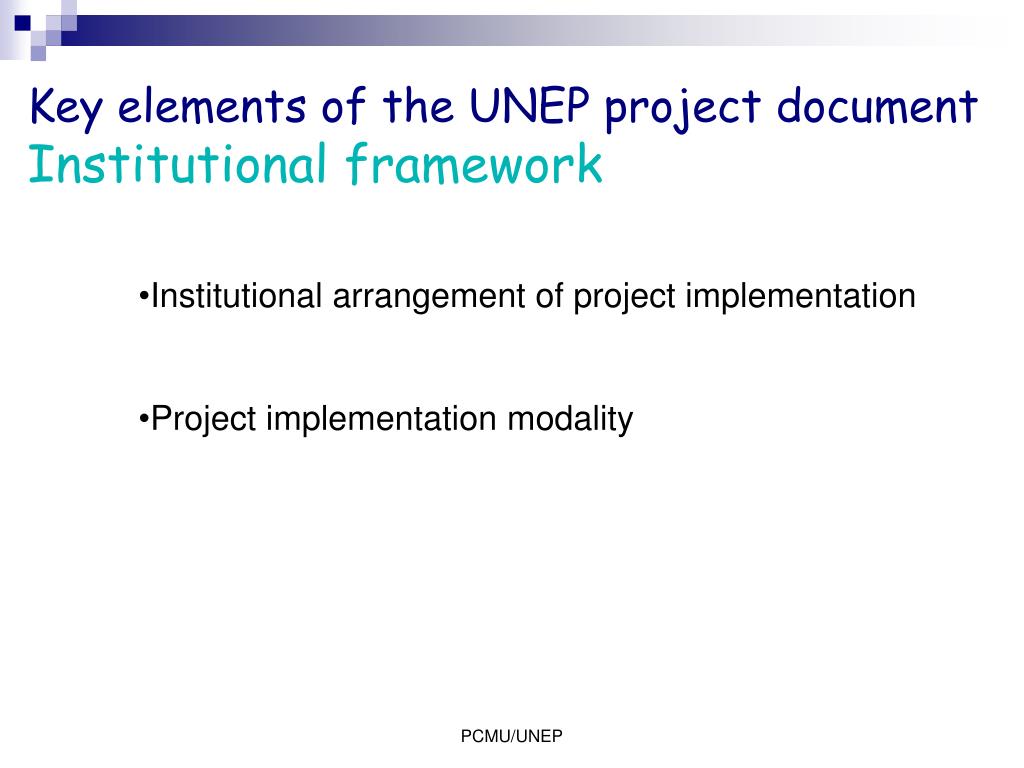 Key elements of the UNEP project document
Institutional framework

•Institutional arrangement of project implementation

•Project implementation modality

PCMU/UNEP